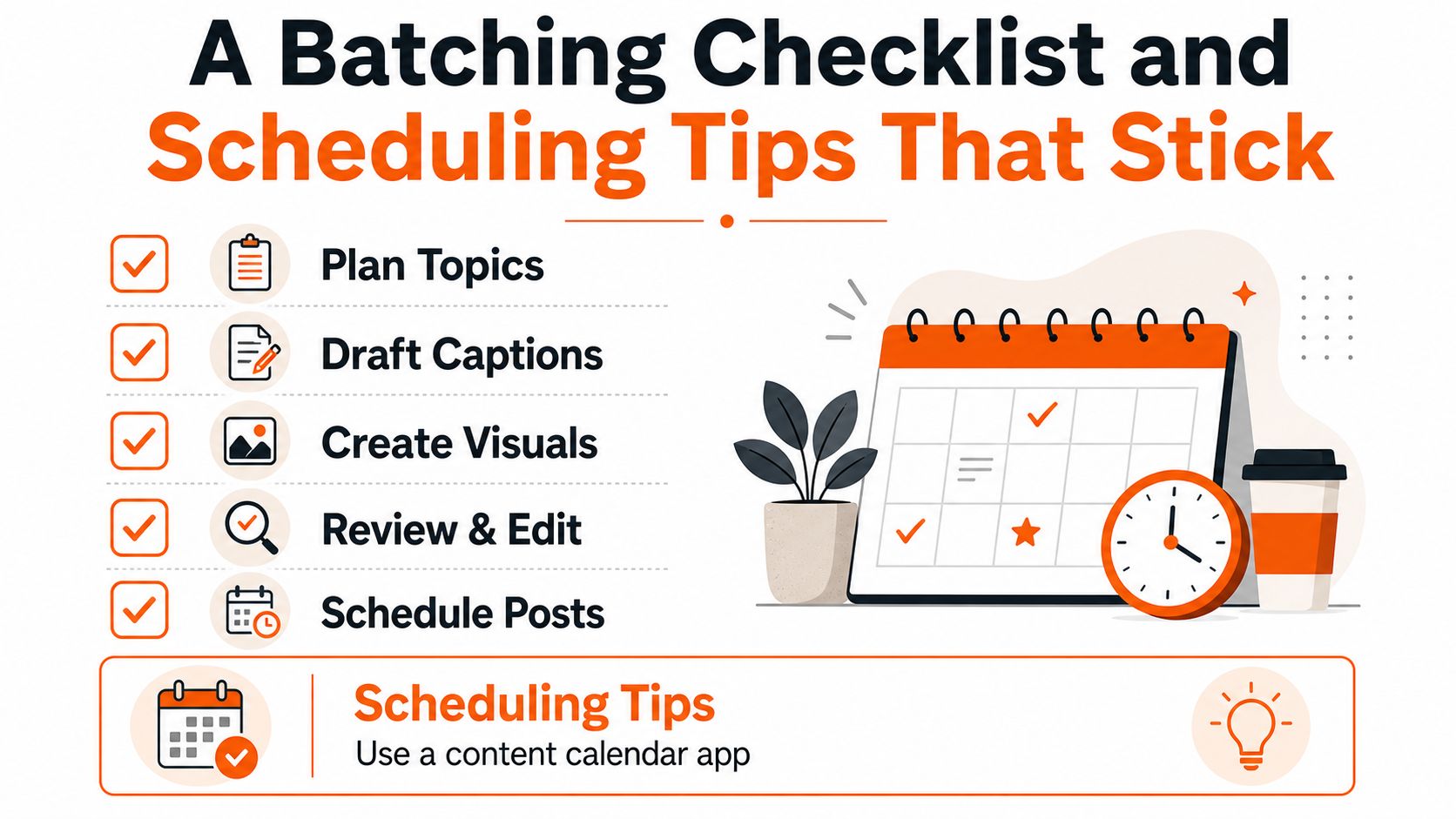 A Batching Checklist and Scheduling Tips That Stick

Plan Topics

Draft Captions

Create Visuals

Review & Edit

Schedule Posts

Scheduling Tips
Use a content calendar app